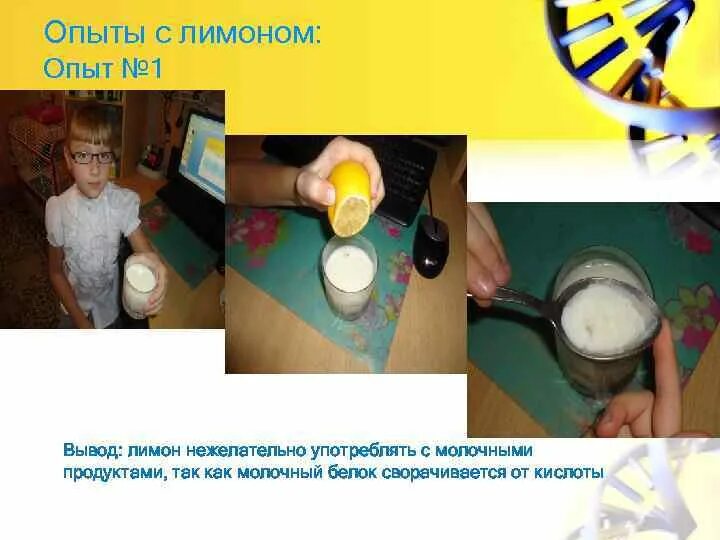 Опыты с лимоном:
Опыт №1

Вывод: лимон нежелательно употреблять с молочными продуктами, так как молочный белок сворачивается от кислоты